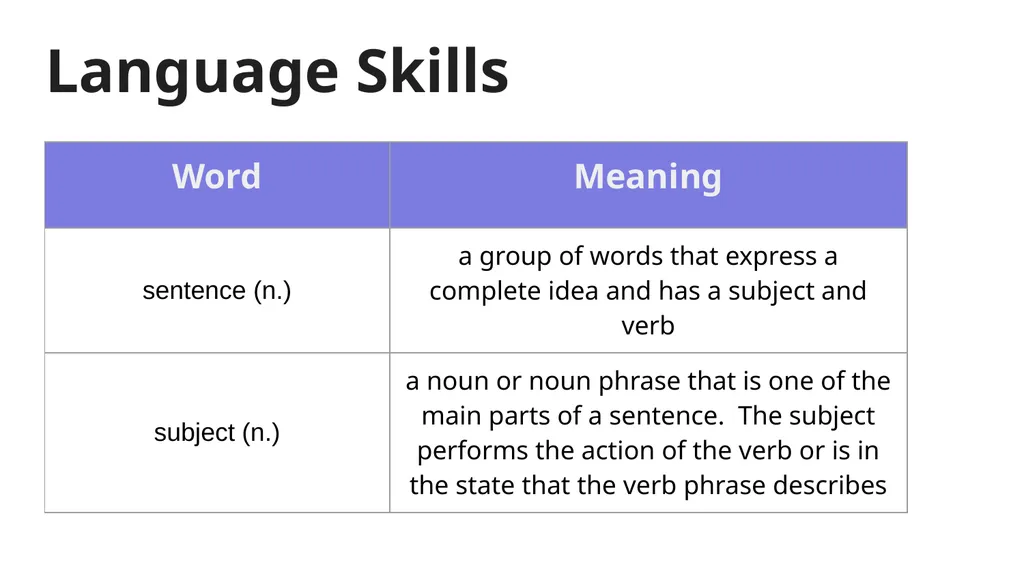 Language Skills

| Word | Meaning |
|---|---|
| sentence (n.) | a group of words that express a complete idea and has a subject and verb |
| subject (n.) | a noun or noun phrase that is one of the main parts of a sentence. The subject performs the action of the verb or is in the state that the verb phrase describes |